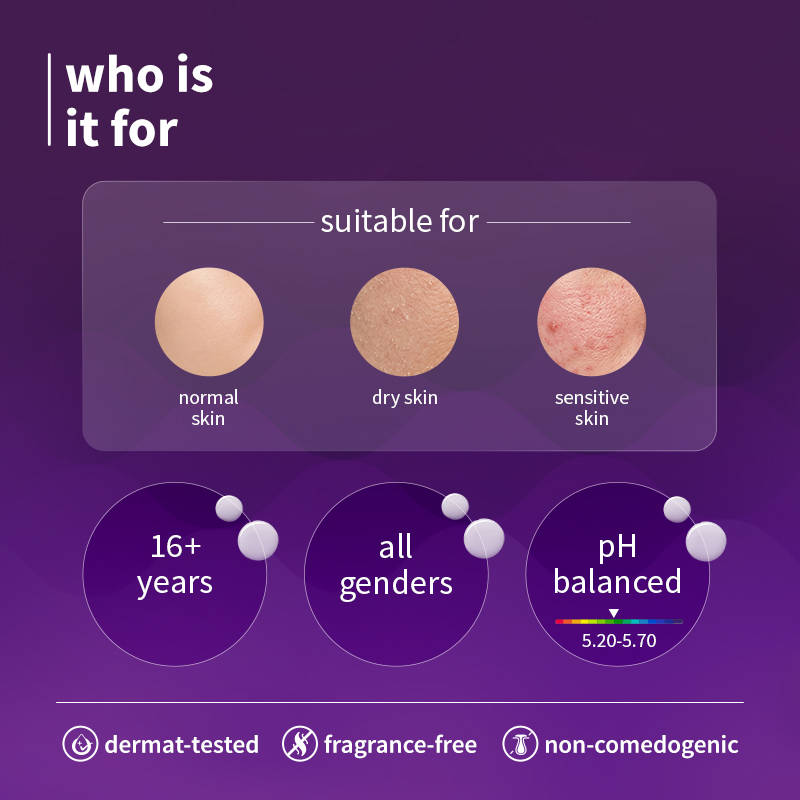 who is it for

suitable for

normal skin

dry skin

sensitive skin

16+ years

all genders

pH balanced

5.20-5.70

dermat-tested

fragrance-free

non-comedogenic